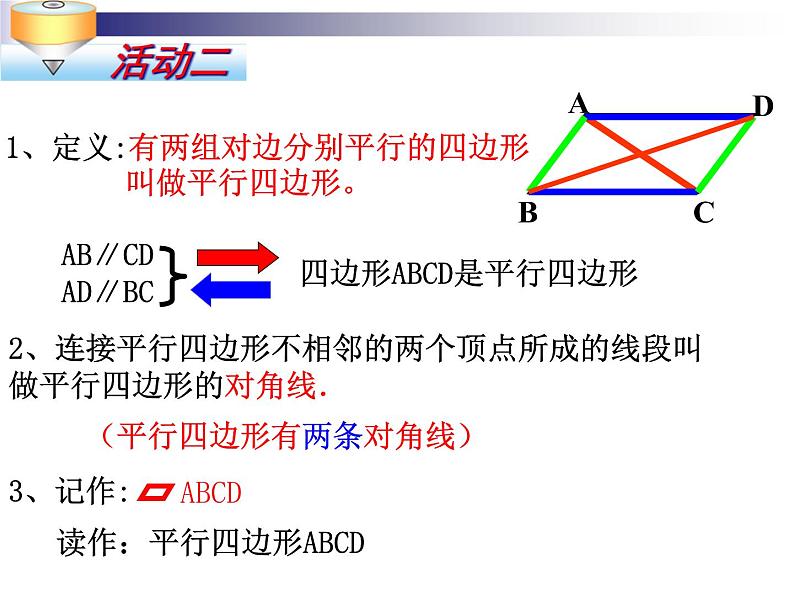 活动二

1、定义:有两组对边分别平行的四边形叫做平行四边形。

A D B C

AB∥CD
AD∥BC

四边形ABCD是平行四边形

2、连接平行四边形不相邻的两个顶点所成的线段叫做平行四边形的对角线.

（平行四边形有两条对角线）

3、记作: ▱ABCD

读作：平行四边形ABCD